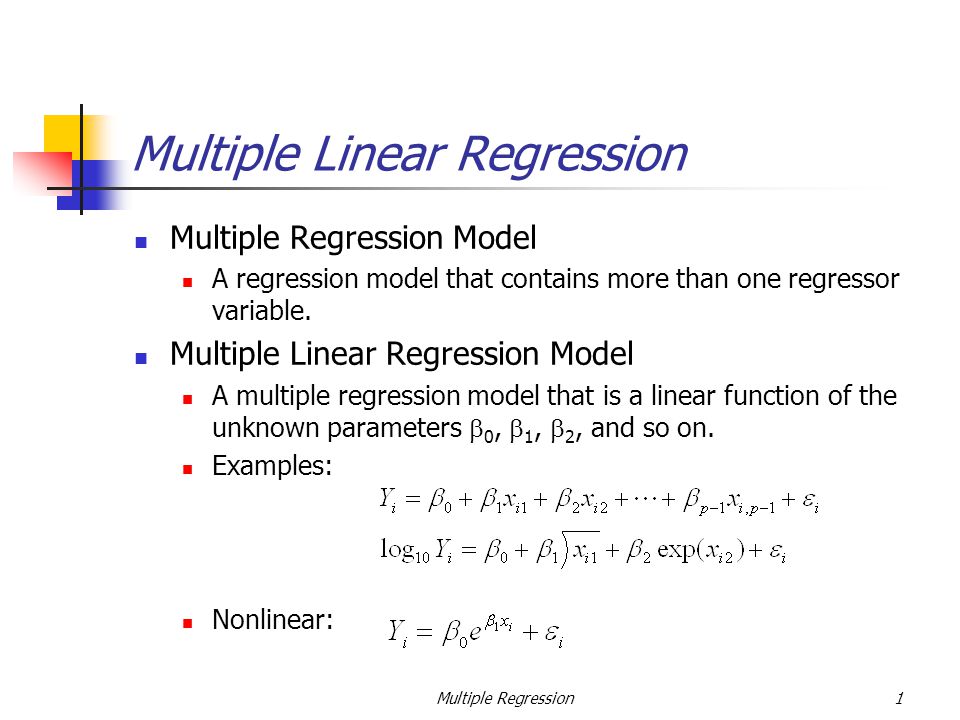 Multiple Linear Regression

Multiple Regression Model

A regression model that contains more than one regressor variable.

Multiple Linear Regression Model

A multiple regression model that is a linear function of the unknown parameters $\beta_0$, $\beta_1$, $\beta_2$, and so on.

Examples:

$Y_i = \beta_0 + \beta_1 x_{i1} + \beta_2 x_{i2} + \cdots + \beta_{p-1} x_{i,p-1} + \varepsilon_i$

$\log_{10} Y_i = \beta_0 + \beta_1 \sqrt{x_{i1}} + \beta_2 \exp(x_{i2}) + \varepsilon_i$

Nonlinear: $Y_i = \beta_0 e^{\beta_1 x_i} + \varepsilon_i$

Multiple Regression

1